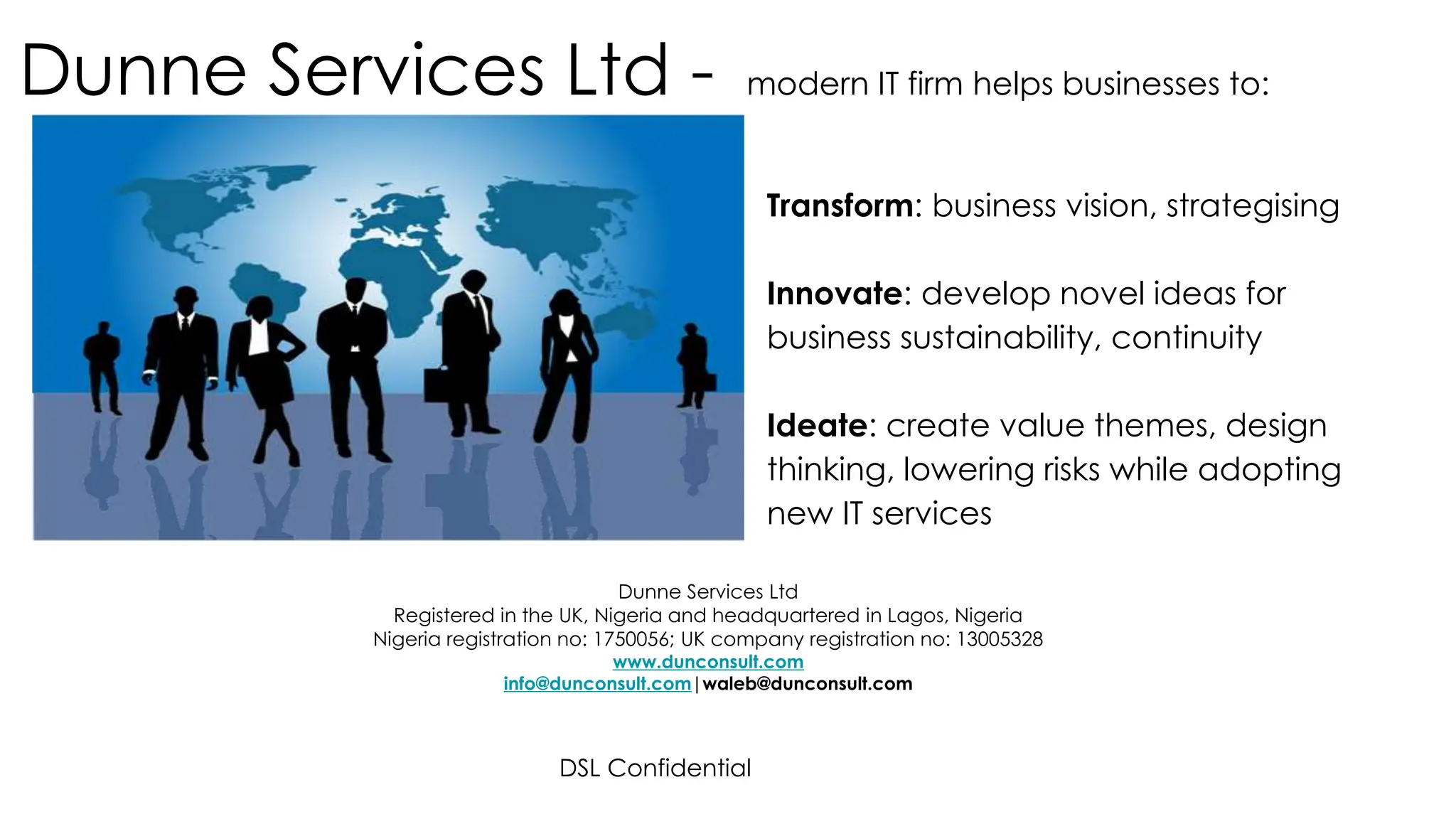 Dunne Services Ltd - modern IT firm helps businesses to:

Transform: business vision, strategising

Innovate: develop novel ideas for business sustainability, continuity

Ideate: create value themes, design thinking, lowering risks while adopting new IT services

Dunne Services Ltd
Registered in the UK, Nigeria and headquartered in Lagos, Nigeria
Nigeria registration no: 1750056; UK company registration no: 13005328
www.dunconsult.com
info@dunconsult.com | waleb@dunconsult.com

DSL Confidential